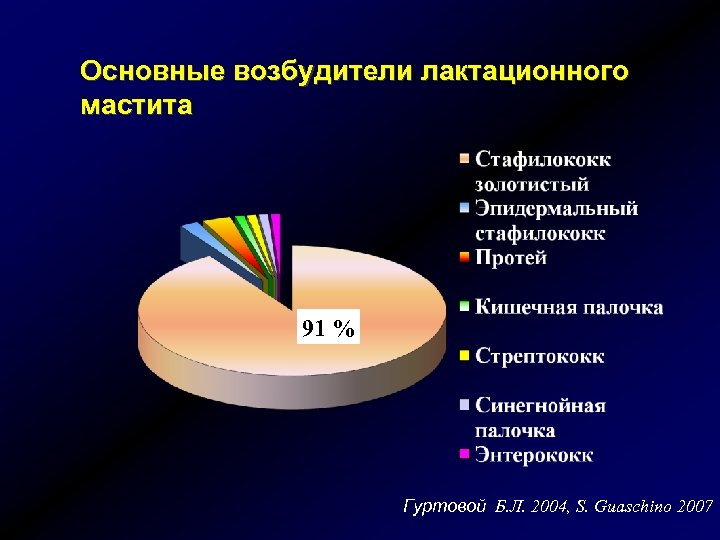 Основные возбудители лактационного мастита

91 %

Стафилококк золотистый
Эпидермальный стафилококк
Протей
Кишечная палочка
Стрептококк
Синегнойная палочка
Энтерококк

Гуртовой Б.Л. 2004, S. Guaschino 2007